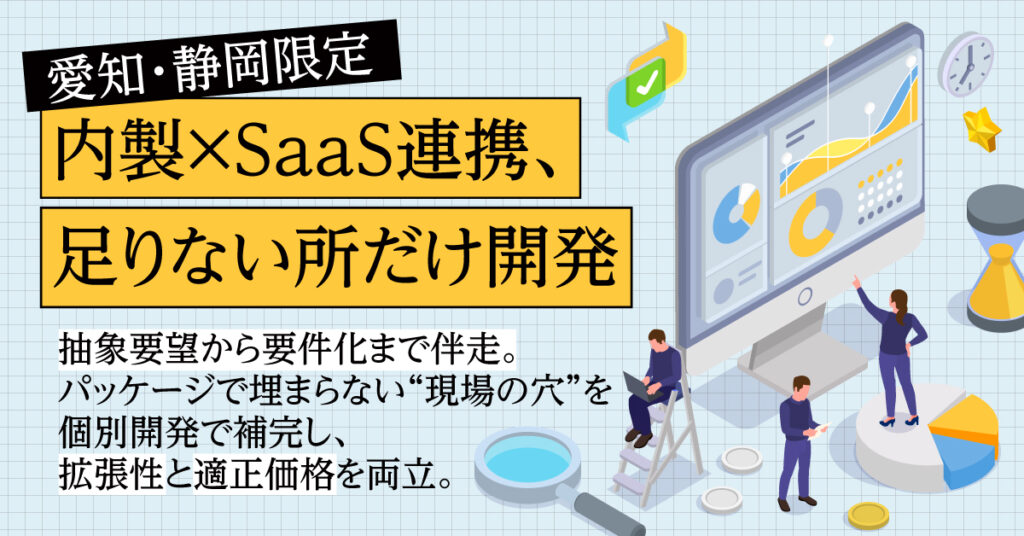 愛知・静岡限定

内製×SaaS連携、

足りない所だけ開発

抽象要望から要件化まで伴走。
パッケージで埋まらない“現場の穴”を
個別開発で補完し、
拡張性と適正価格を両立。